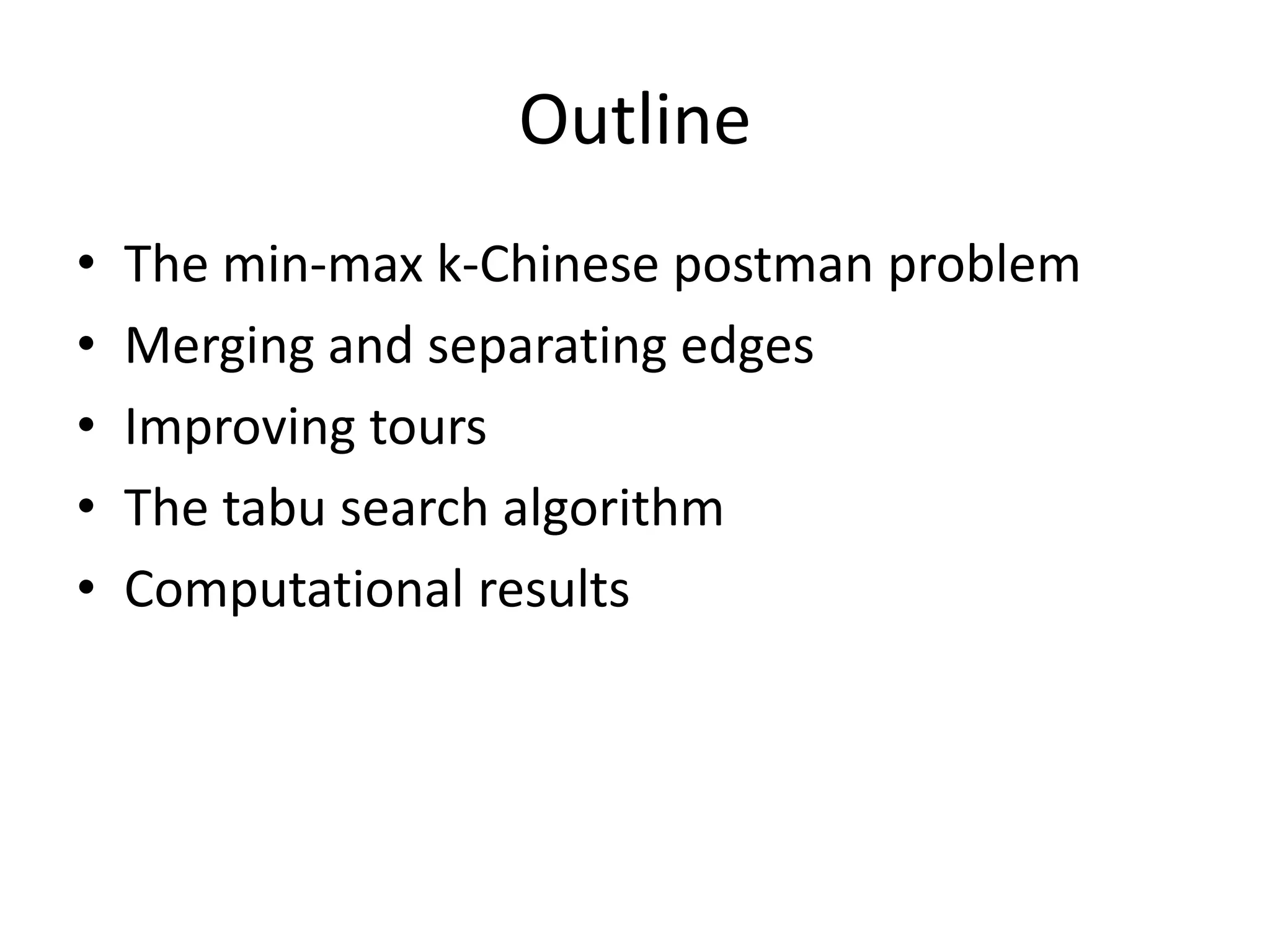 Outline

• The min-max k-Chinese postman problem
• Merging and separating edges
• Improving tours
• The tabu search algorithm
• Computational results